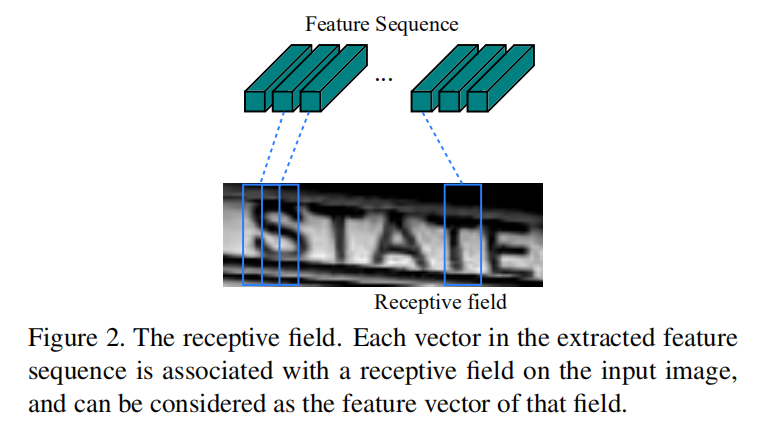 Feature Sequence

...

STATE

Receptive field

Figure 2. The receptive field. Each vector in the extracted feature sequence is associated with a receptive field on the input image, and can be considered as the feature vector of that field.